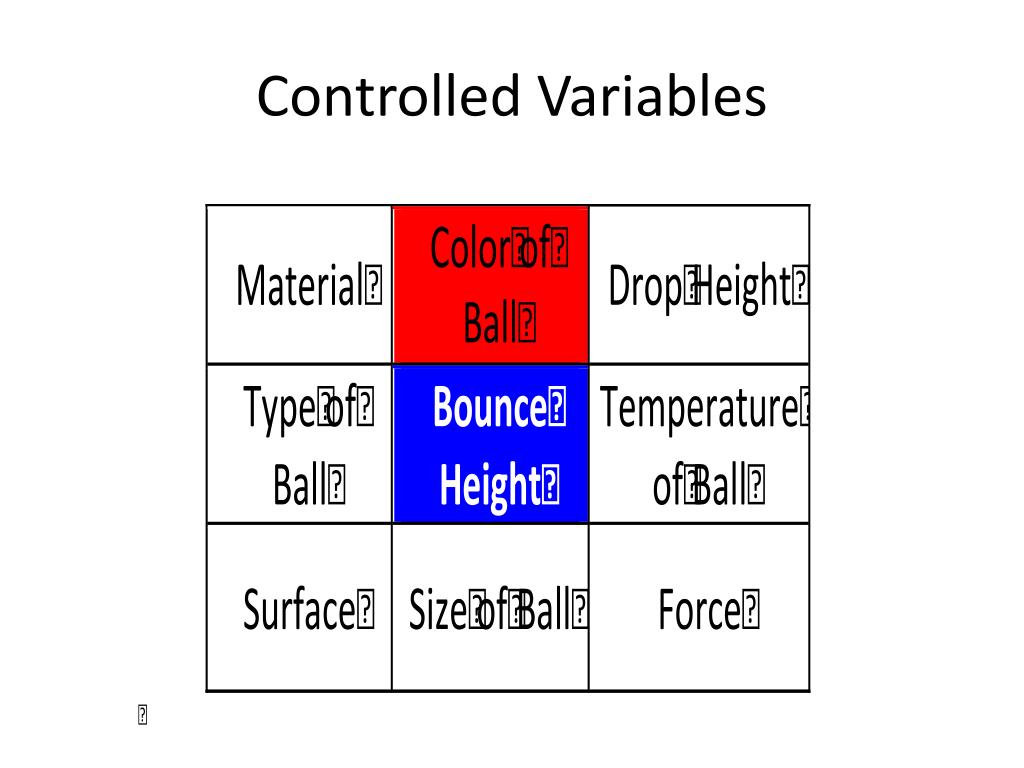 Controlled Variables

| Material | Color of Ball | Drop Height |
|---|---|---|
| Type of Ball | Bounce Height | Temperature of Ball |
| Surface | Size of Ball | Force |